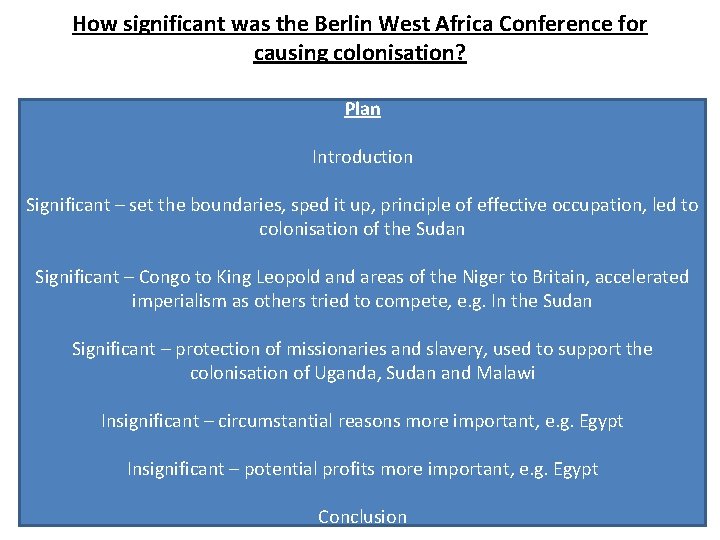 How significant was the Berlin West Africa Conference for causing colonisation?

Plan

Introduction

Significant – set the boundaries, sped it up, principle of effective occupation, led to colonisation of the Sudan

Significant – Congo to King Leopold and areas of the Niger to Britain, accelerated imperialism as others tried to compete, e.g. In the Sudan

Significant – protection of missionaries and slavery, used to support the colonisation of Uganda, Sudan and Malawi

Insignificant – circumstantial reasons more important, e.g. Egypt

Insignificant – potential profits more important, e.g. Egypt

Conclusion